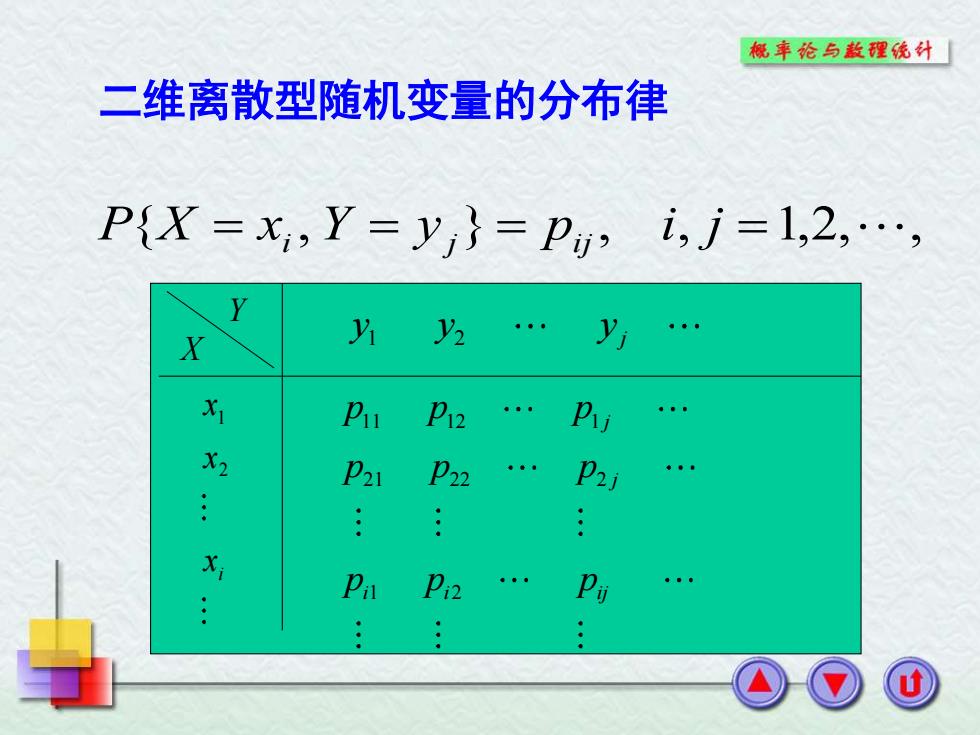 概率论与数理统计

二维离散型随机变量的分布律

$P\{X = x_i, Y = y_j\} = p_{ij}, \quad i, j = 1,2,\cdots,$

| $X$ \ $Y$ | $y_1$ | $y_2$ | $\cdots$ | $y_j$ | $\cdots$ |
|---|---|---|---|---|---|
| $x_1$ | $p_{11}$ | $p_{12}$ | $\cdots$ | $p_{1j}$ | $\cdots$ |
| $x_2$ | $p_{21}$ | $p_{22}$ | $\cdots$ | $p_{2j}$ | $\cdots$ |
| $\vdots$ | $\vdots$ | $\vdots$ | | $\vdots$ | |
| $x_i$ | $p_{i1}$ | $p_{i2}$ | $\cdots$ | $p_{ij}$ | $\cdots$ |
| $\vdots$ | $\vdots$ | $\vdots$ | | $\vdots$ | |